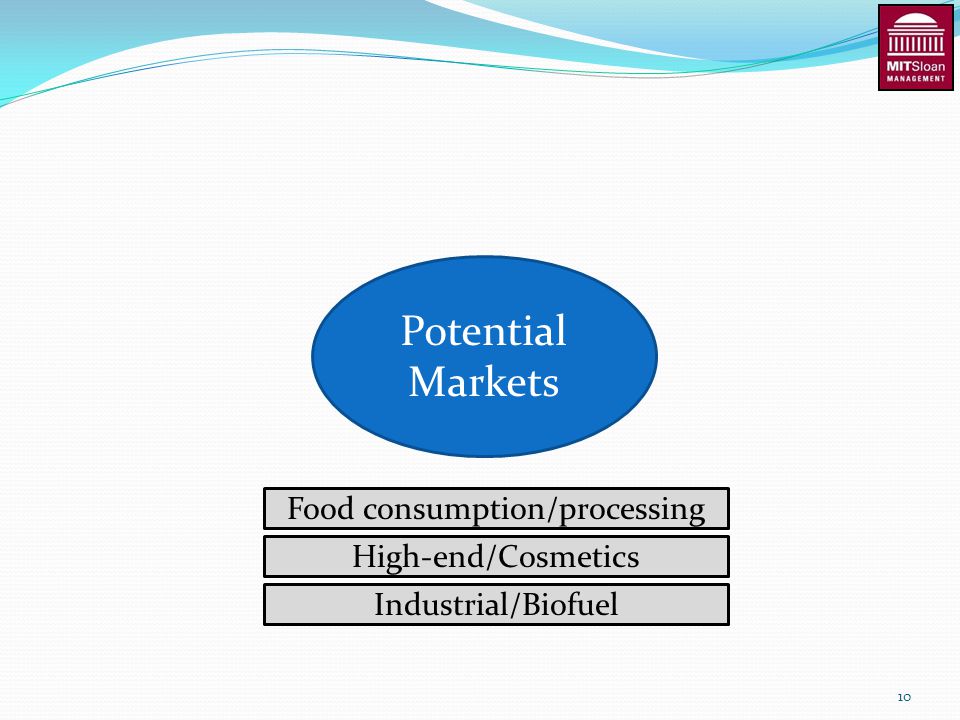 MITSloan
MANAGEMENT

Potential Markets

Food consumption/processing

High-end/Cosmetics

Industrial/Biofuel

10